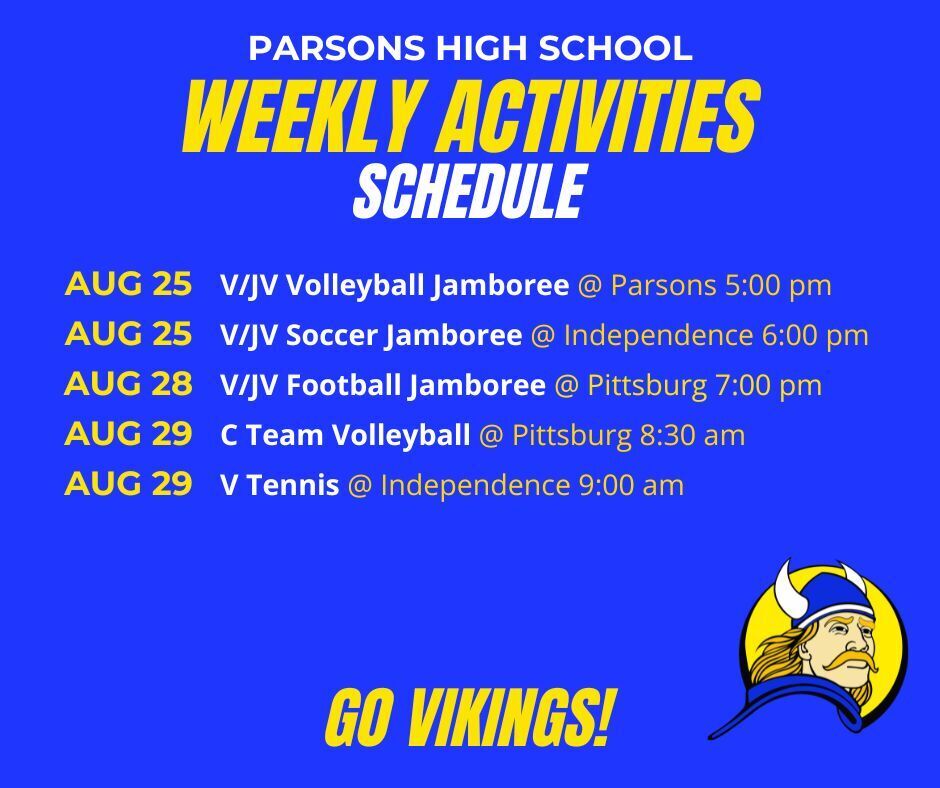 PARSONS HIGH SCHOOL
WEEKLY ACTIVITIES
SCHEDULE

AUG 25 V/JV Volleyball Jamboree @ Parsons 5:00 pm
AUG 25 V/JV Soccer Jamboree @ Independence 6:00 pm
AUG 28 V/JV Football Jamboree @ Pittsburg 7:00 pm
AUG 29 C Team Volleyball @ Pittsburg 8:30 am
AUG 29 V Tennis @ Independence 9:00 am

GO VIKINGS!